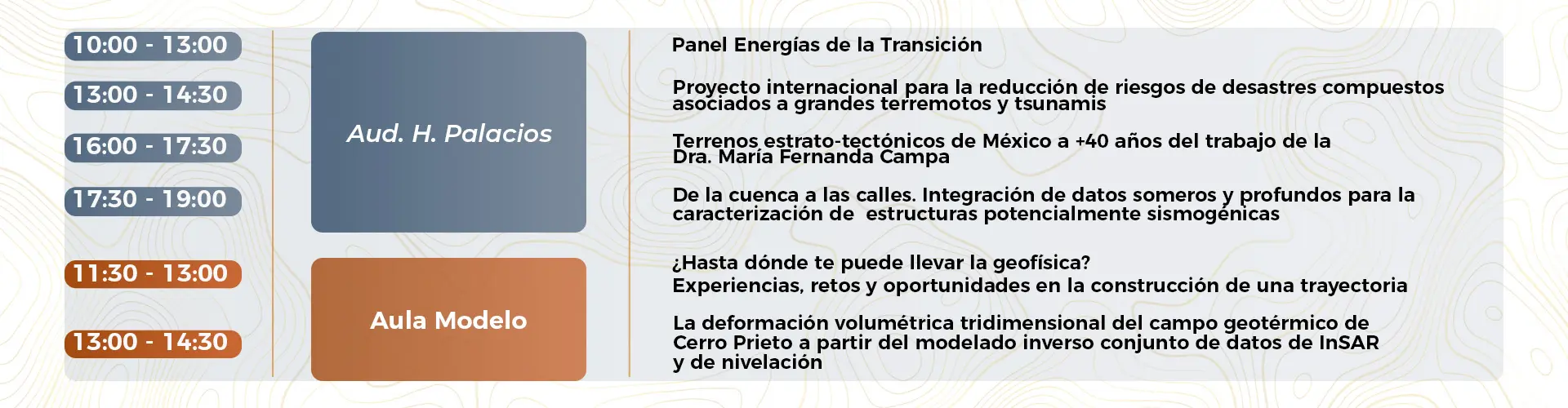 10:00 - 13:00

13:00 - 14:30

16:00 - 17:30

17:30 - 19:00

11:30 - 13:00

13:00 - 14:30

Aud. H. Palacios

Aula Modelo

Panel Energías de la Transición

Proyecto internacional para la reducción de riesgos de desastres compuestos asociados a grandes terremotos y tsunamis

Terrenos estrato-tectónicos de México a +40 años del trabajo de la Dra. María Fernanda Campa

De la cuenca a las calles. Integración de datos someros y profundos para la caracterización de estructuras potencialmente sismogénicas

¿Hasta dónde te puede llevar la geofísica?
Experiencias, retos y oportunidades en la construcción de una trayectoria

La deformación volumétrica tridimensional del campo geotérmico de Cerro Prieto a partir del modelado inverso conjunto de datos de InSAR y de nivelación